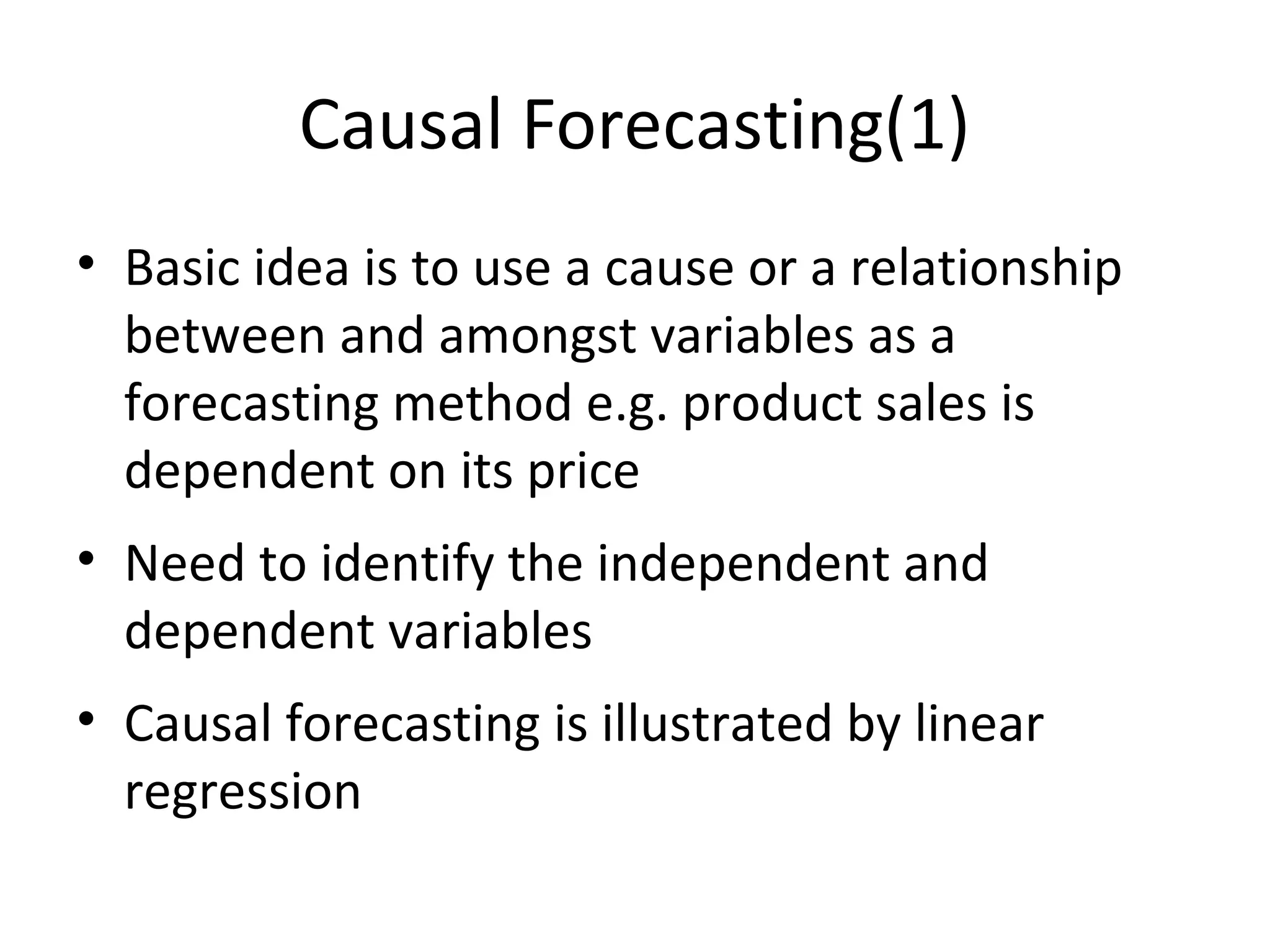 Causal Forecasting(1)

• Basic idea is to use a cause or a relationship between and amongst variables as a forecasting method e.g. product sales is dependent on its price

• Need to identify the independent and dependent variables

• Causal forecasting is illustrated by linear regression